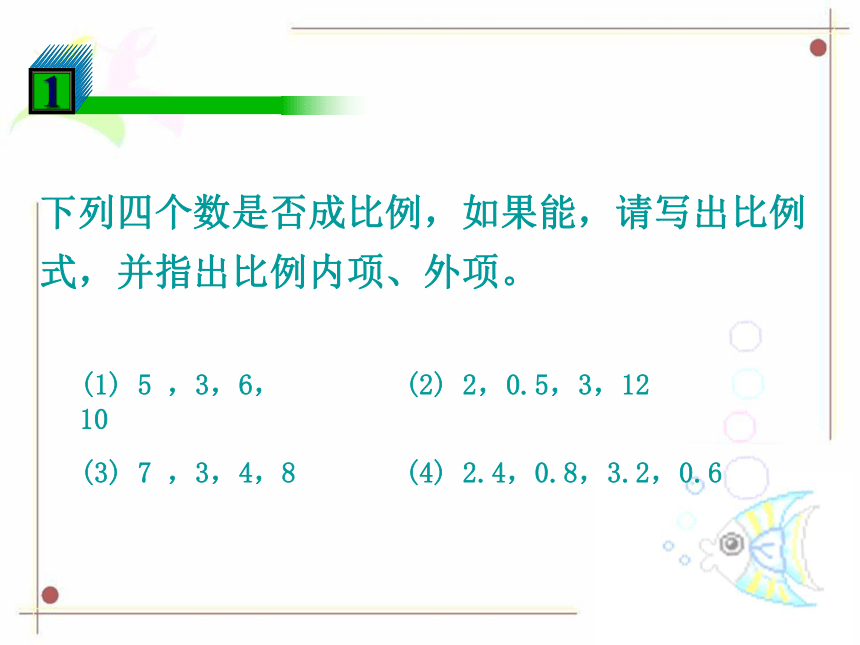 1

下列四个数是否成比例，如果能，请写出比例式，并指出比例内项、外项。

(1) 5 ，3，6，10

(2) 2，0.5，3，12

(3) 7 ，3，4，8

(4) 2.4，0.8，3.2，0.6